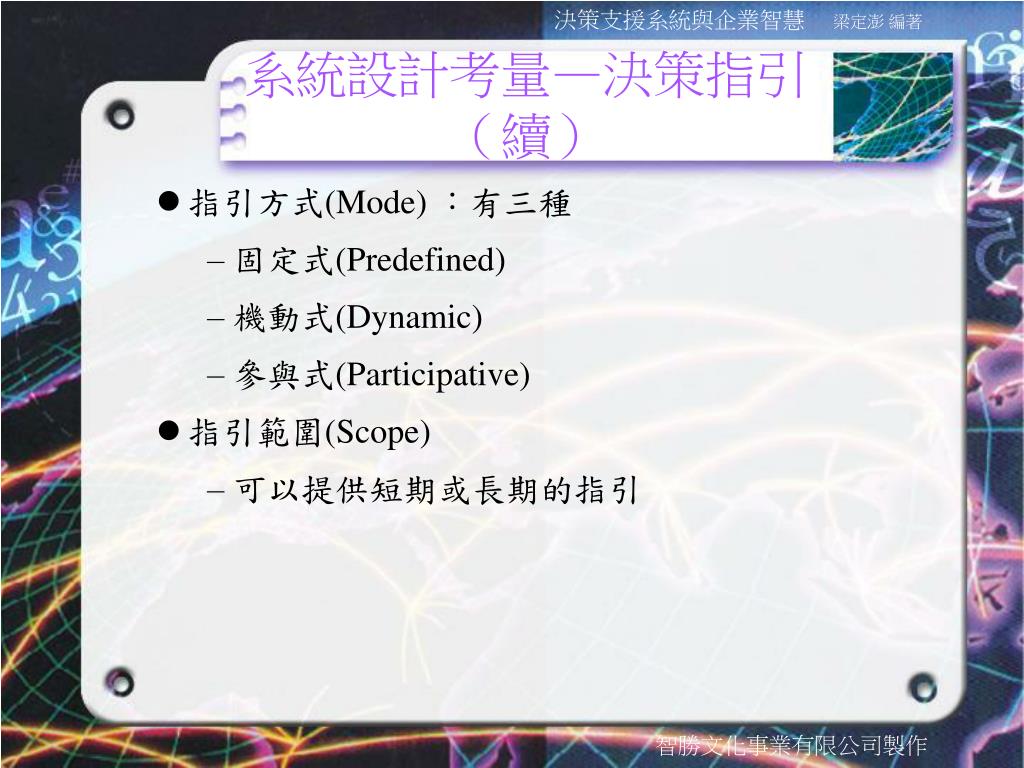 決策支援系統與企業智慧　梁定澎 編著

系統設計考量—決策指引（續）

● 指引方式(Mode) ：有三種
– 固定式(Predefined)
– 機動式(Dynamic)
– 參與式(Participative)

● 指引範圍(Scope)
– 可以提供短期或長期的指引

智勝文化事業有限公司製作